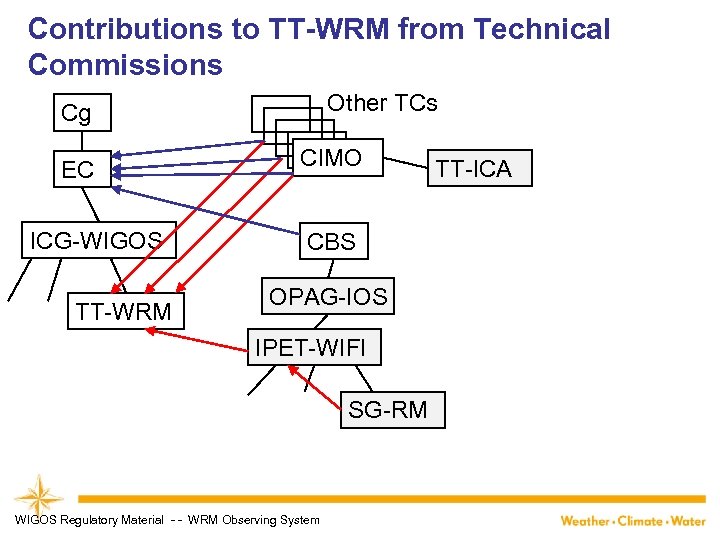 Contributions to TT-WRM from Technical Commissions

Cg

Other TCs

EC

CIMO

TT-ICA

ICG-WIGOS

CBS

OPAG-IOS

TT-WRM

IPET-WIFI

SG-RM

WIGOS Regulatory Material -- WRM Observing System

Weather • Climate • Water